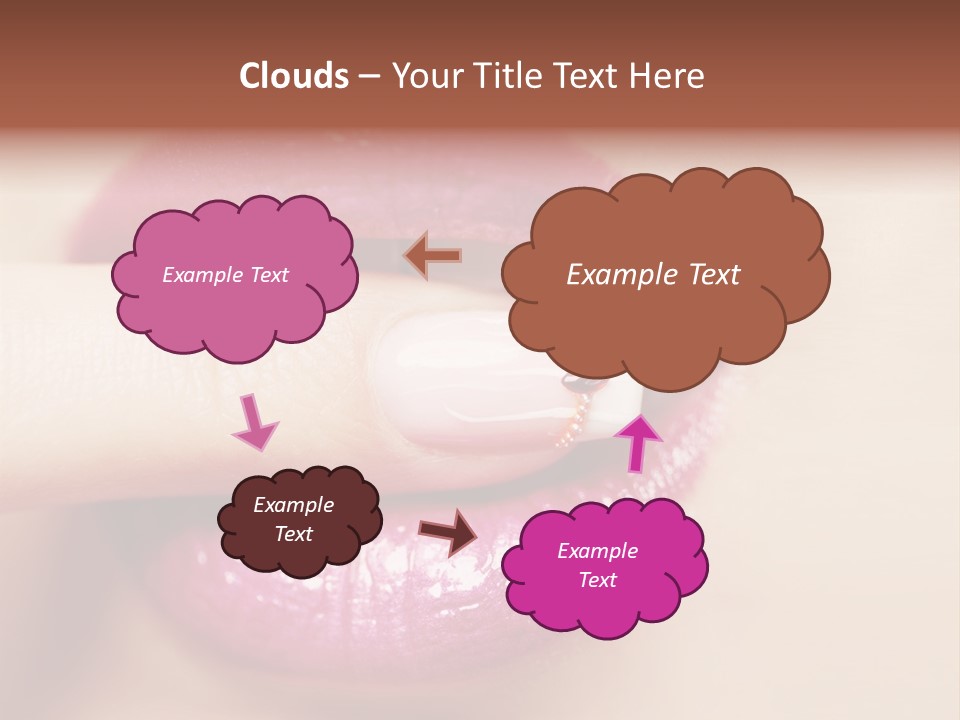 Clouds – Your Title Text Here

Example Text

Example Text

Example Text

Example Text